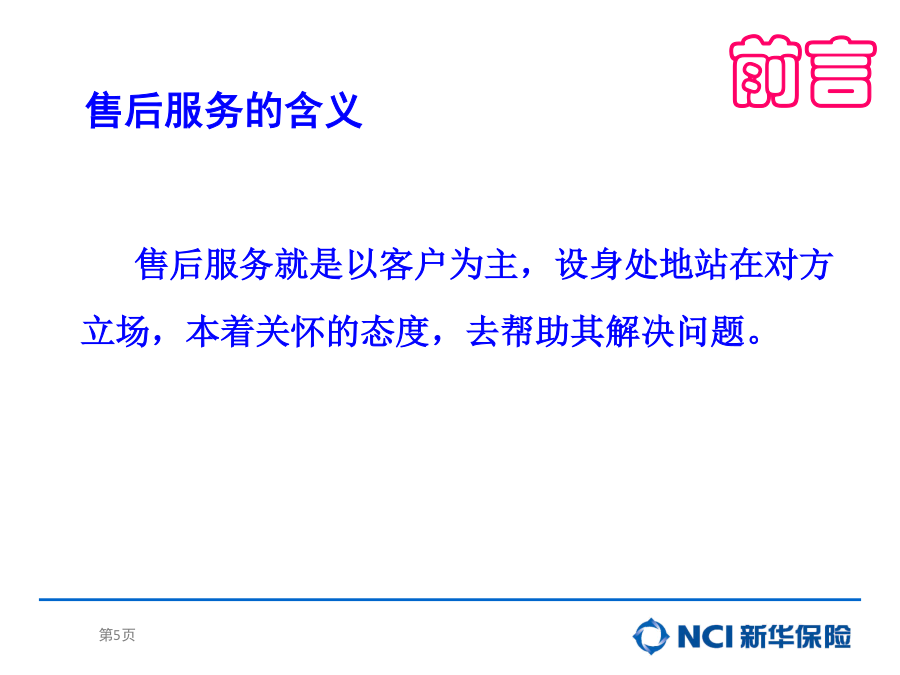 前言

售后服务的含义

售后服务就是以客户为主，设身处地站在对方立场，本着关怀的态度，去帮助其解决问题。

第5页

NCI 新华保险